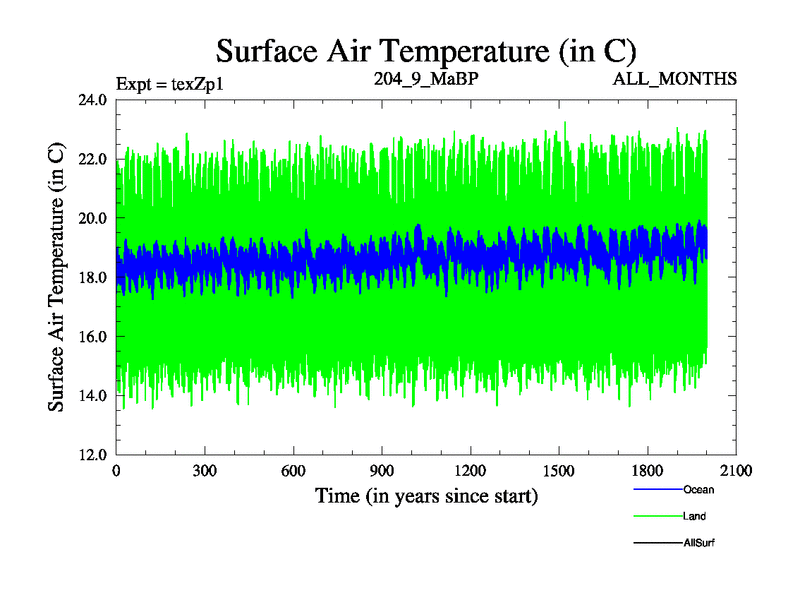 Surface Air Temperature (in C)

Expt = texZp1

204_9_MaBP

ALL_MONTHS

Surface Air Temperature (in C)

24.0
22.0
20.0
18.0
16.0
14.0
12.0

0
300
600
900
1200
1500
1800
2100

Time (in years since start)

Ocean
Land
AllSurf